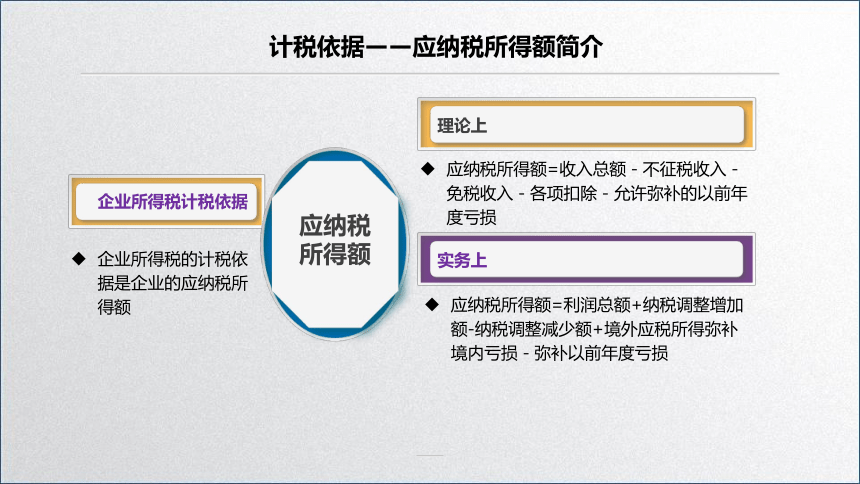 计税依据——应纳税所得额简介

企业所得税计税依据

◆ 企业所得税的计税依据是企业的应纳税所得额

应纳税所得额

理论上

◆ 应纳税所得额=收入总额 - 不征税收入 - 免税收入 - 各项扣除 - 允许弥补的以前年度亏损

实务上

◆ 应纳税所得额=利润总额+纳税调整增加额-纳税调整减少额+境外应税所得弥补境内亏损 - 弥补以前年度亏损